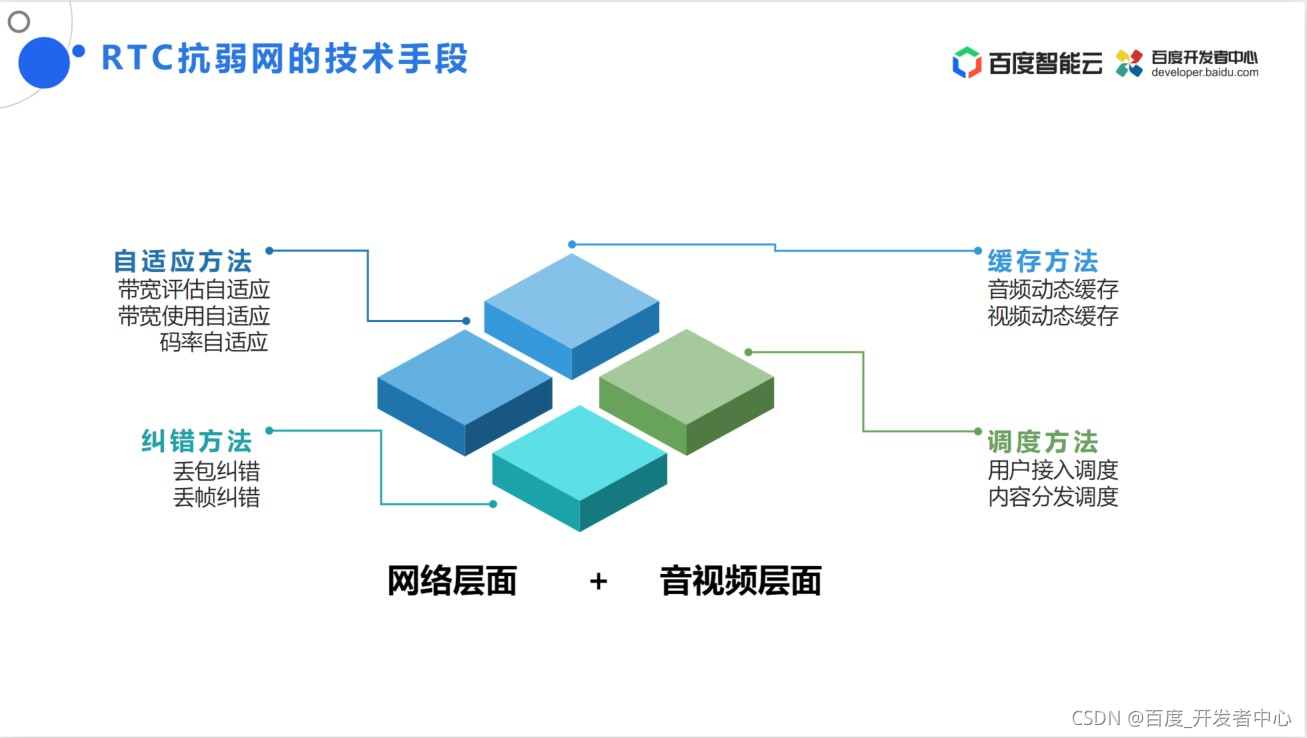 RTC抗弱网的技术手段

百度智能云 百度开发者中心 developer.baidu.com

自适应方法
带宽评估自适应
带宽使用自适应
码率自适应

纠错方法
丢包纠错
丢帧纠错

缓存方法
音频动态缓存
视频动态缓存

调度方法
用户接入调度
内容分发调度

网络层面 + 音视频层面

CSDN @百度_开发者中心